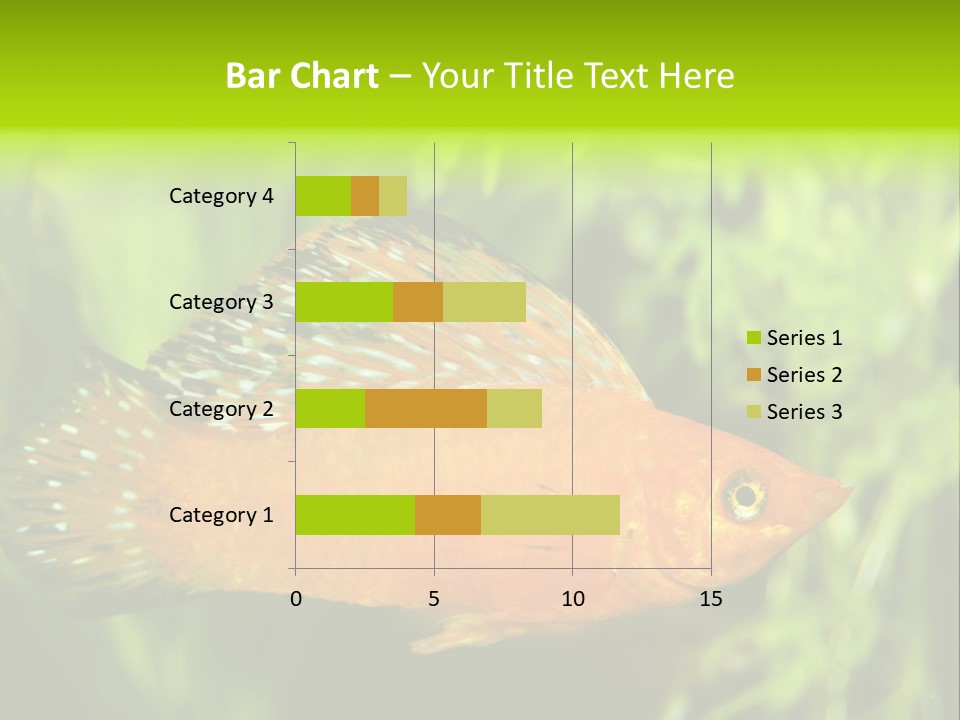 Bar Chart – Your Title Text Here

Category 4
Category 3
Category 2
Category 1

0
5
10
15

Series 1
Series 2
Series 3